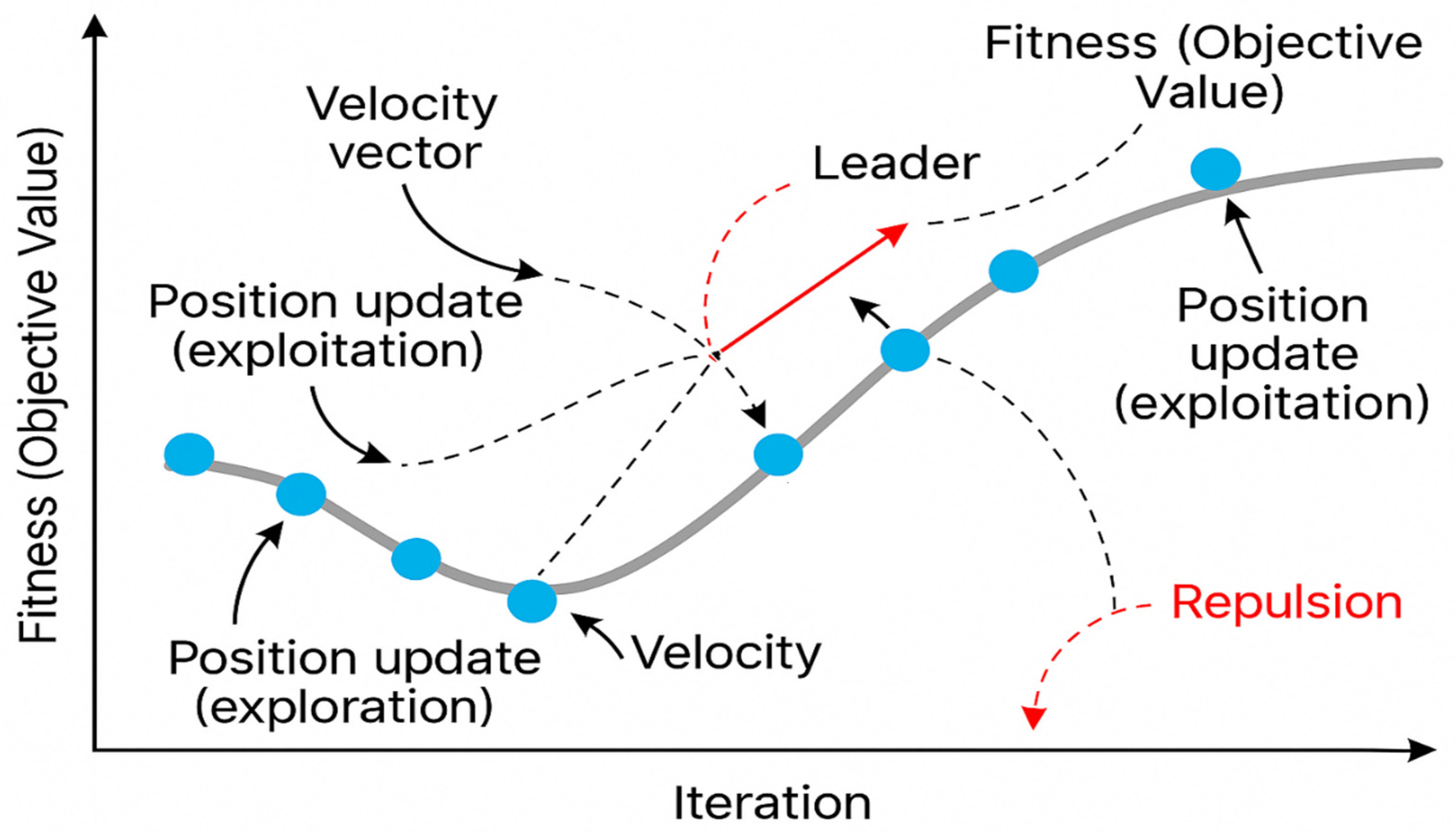 Fitness (Objective Value)

Fitness (Objective Value)

Velocity vector

Leader

Position update (exploitation)

Position update (exploitation)

Position update (exploration)

Velocity

Repulsion

Iteration